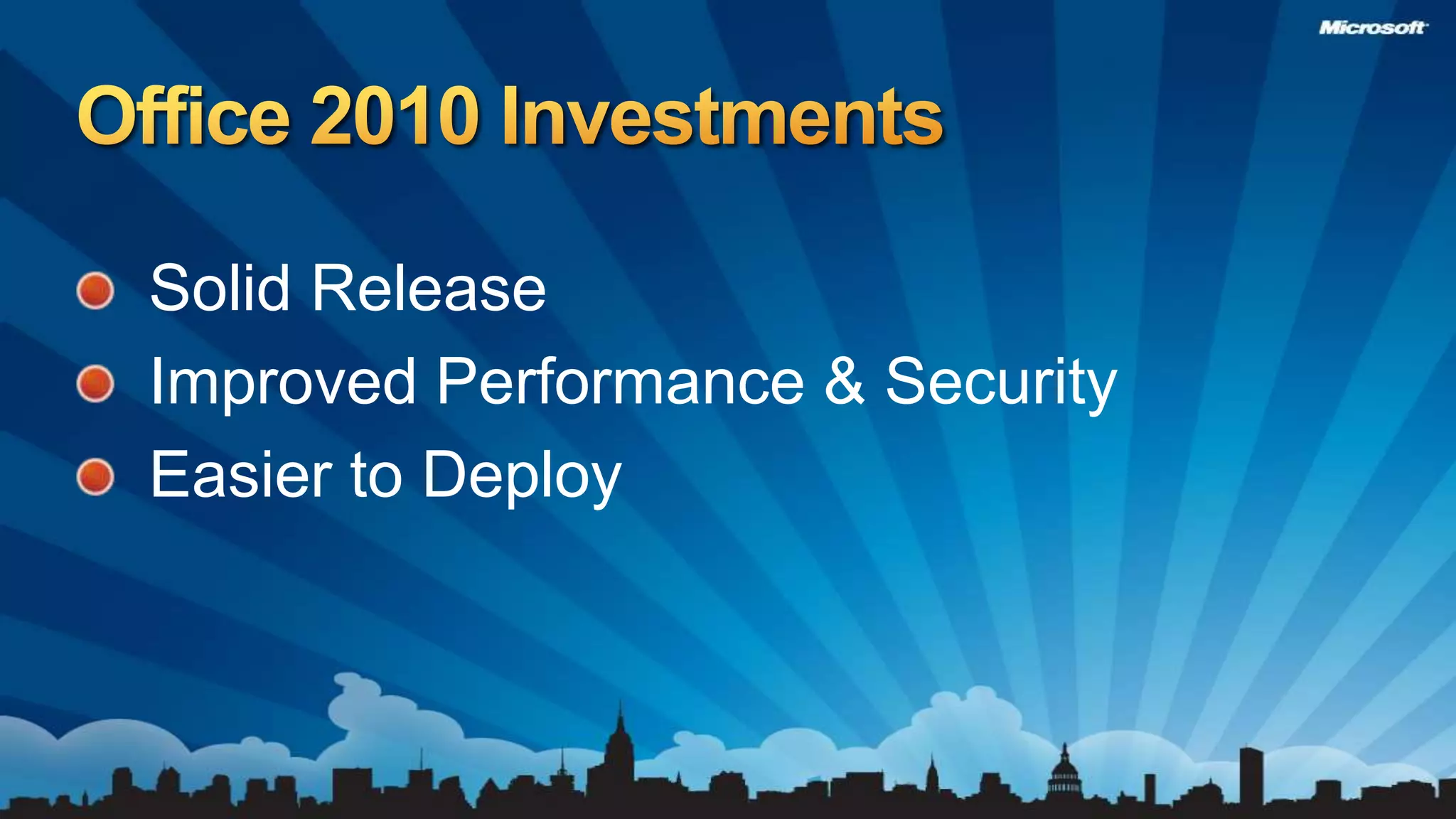 Microsoft

Office 2010 Investments

Solid Release
Improved Performance & Security
Easier to Deploy